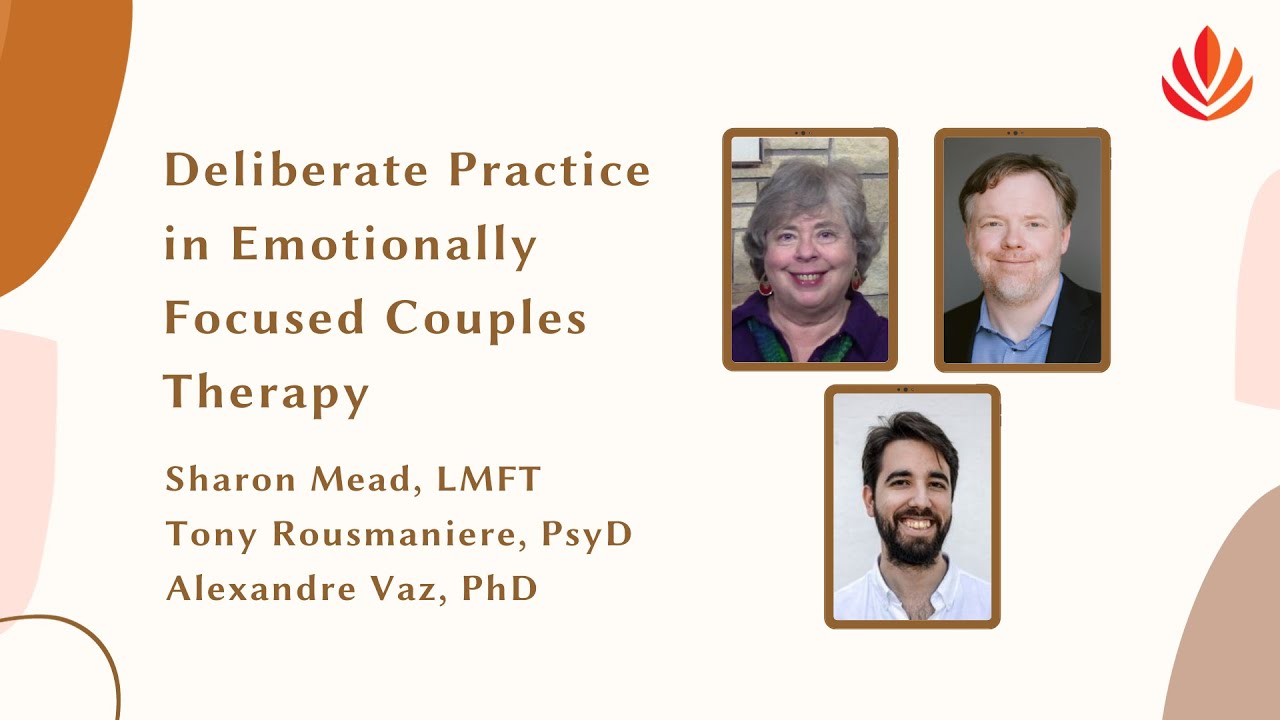 Deliberate Practice in Emotionally Focused Couples Therapy

Sharon Mead, LMFT
Tony Rousmaniere, PsyD
Alexandre Vaz, PhD